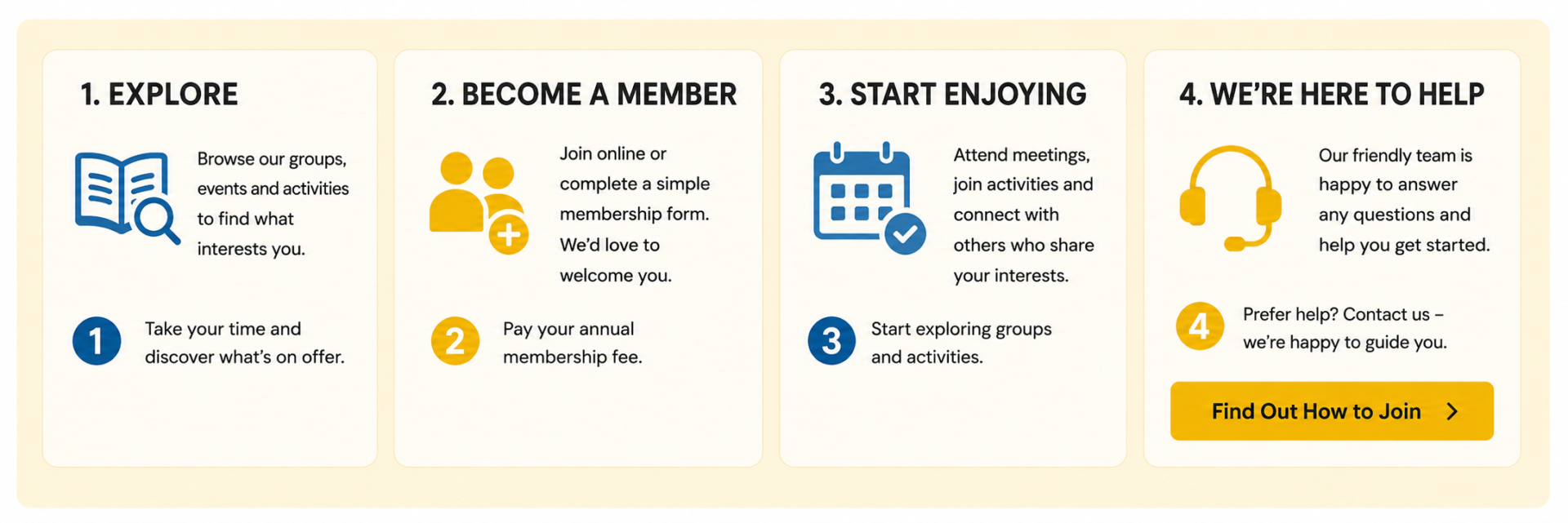 1. EXPLORE

Browse our groups, events and activities to find what interests you.

1 Take your time and discover what's on offer.

2. BECOME A MEMBER

Join online or complete a simple membership form. We'd love to welcome you.

2 Pay your annual membership fee.

3. START ENJOYING

Attend meetings, join activities and connect with others who share your interests.

3 Start exploring groups and activities.

4. WE'RE HERE TO HELP

Our friendly team is happy to answer any questions and help you get started.

4 Prefer help? Contact us – we're happy to guide you.

Find Out How to Join